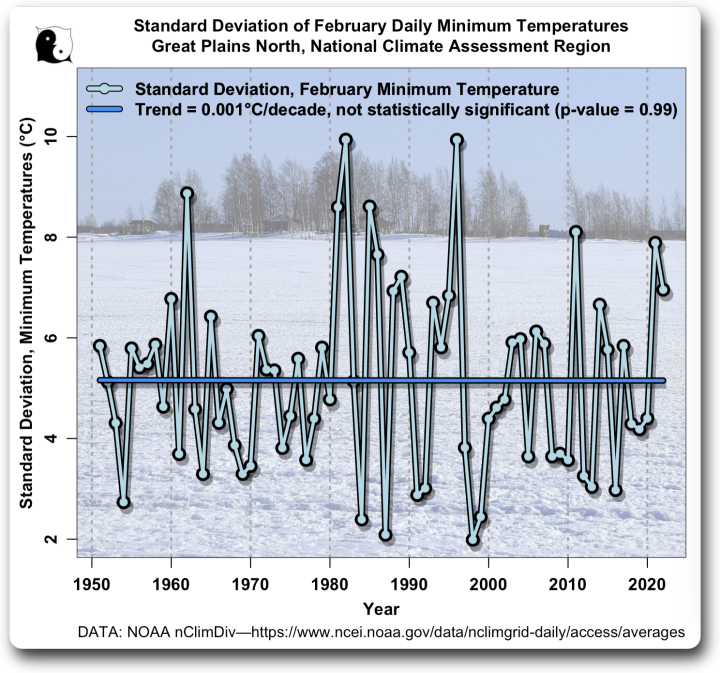 Standard Deviation of February Daily Minimum Temperatures
Great Plains North, National Climate Assessment Region

Standard Deviation, February Minimum Temperature
Trend = 0.001°C/decade, not statistically significant (p-value = 0.99)

Standard Deviation, Minimum Temperatures (°C)

10
8
6
4
2

1950 1960 1970 1980 1990 2000 2010 2020

Year

DATA: NOAA nClimDiv—https://www.ncei.noaa.gov/data/nclimgrid-daily/access/averages